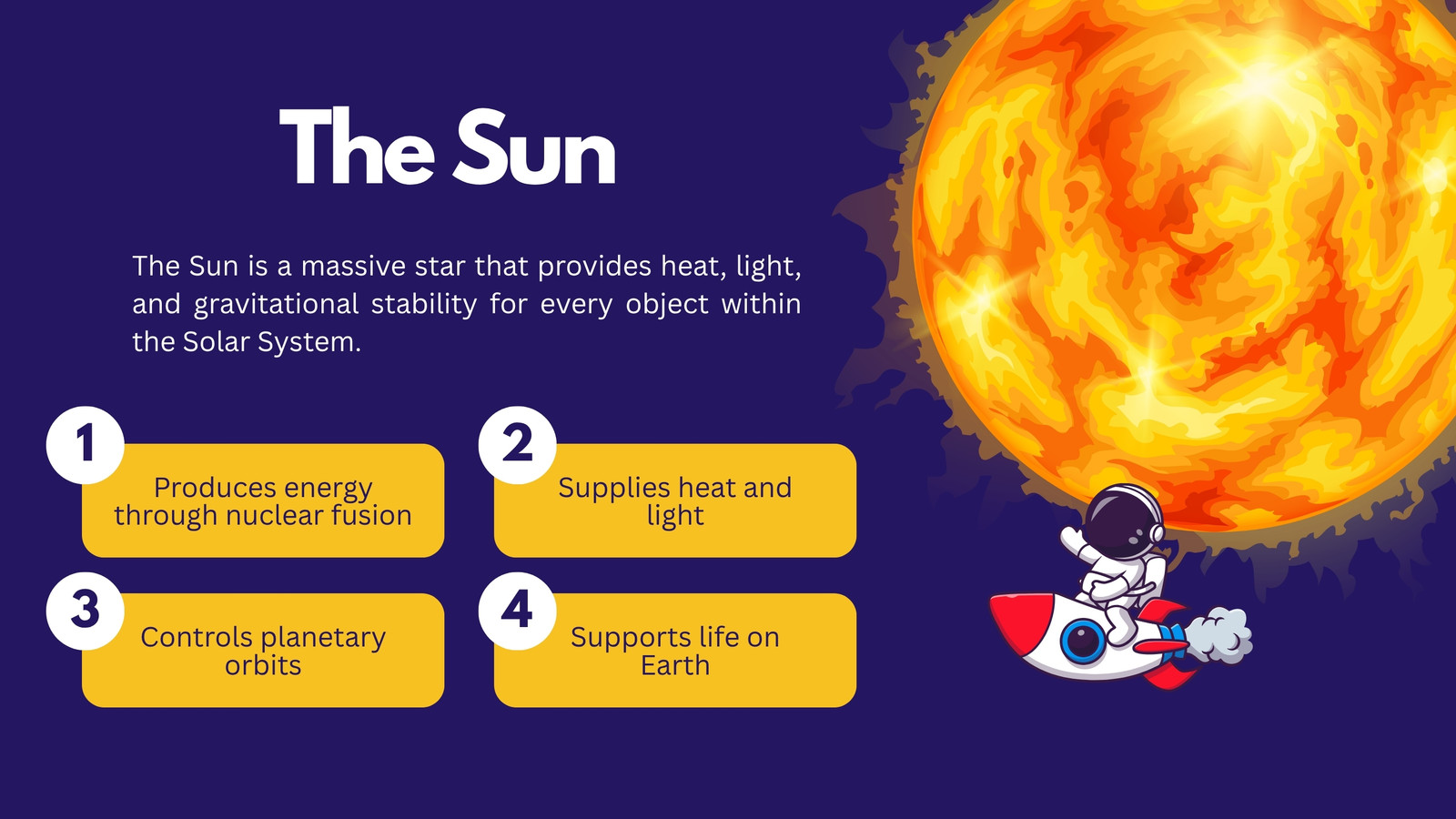 The Sun

The Sun is a massive star that provides heat, light, and gravitational stability for every object within the Solar System.

1
Produces energy through nuclear fusion

2
Supplies heat and light

3
Controls planetary orbits

4
Supports life on Earth